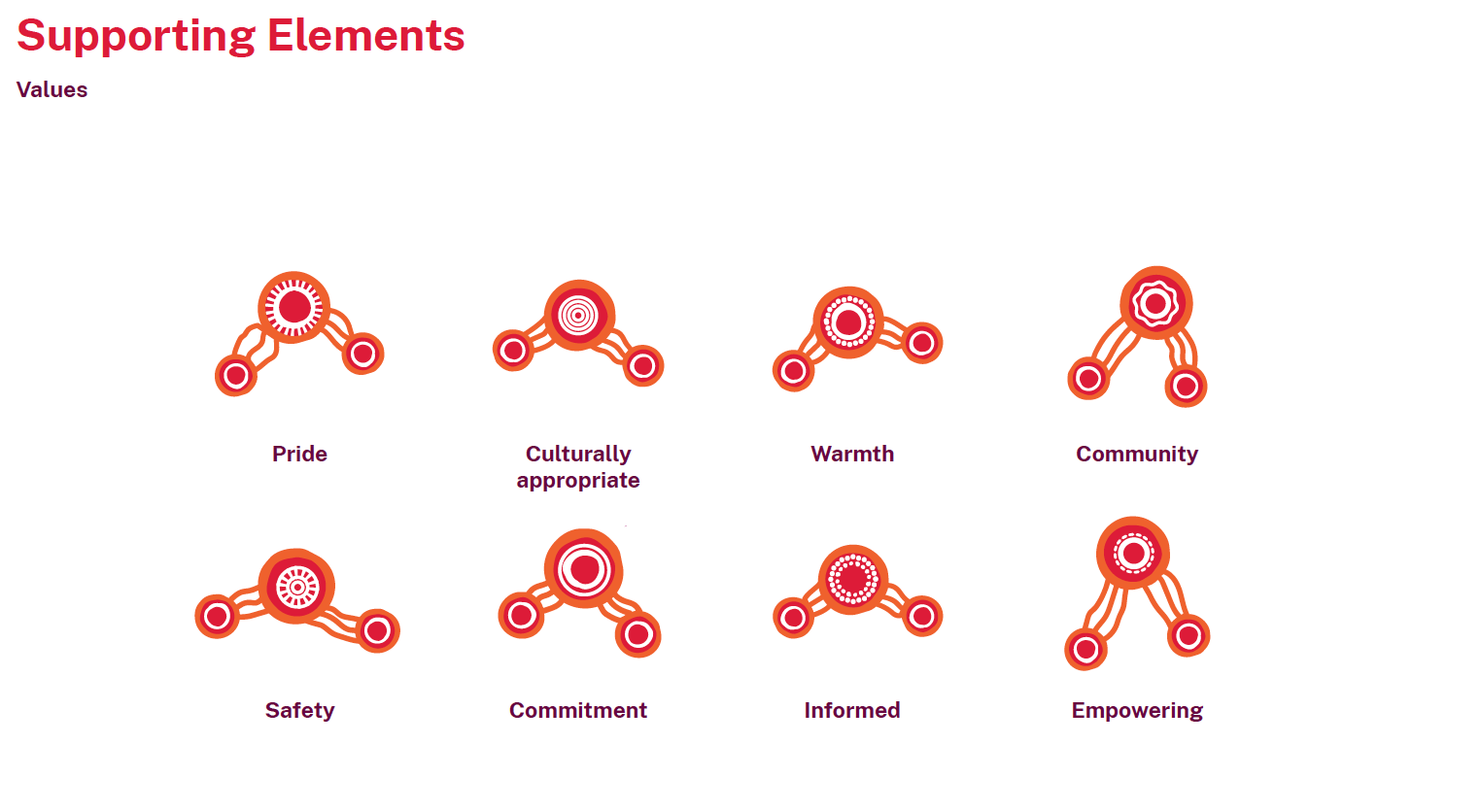 Supporting Elements

Values

Pride

Culturally appropriate

Warmth

Community

Safety

Commitment

Informed

Empowering